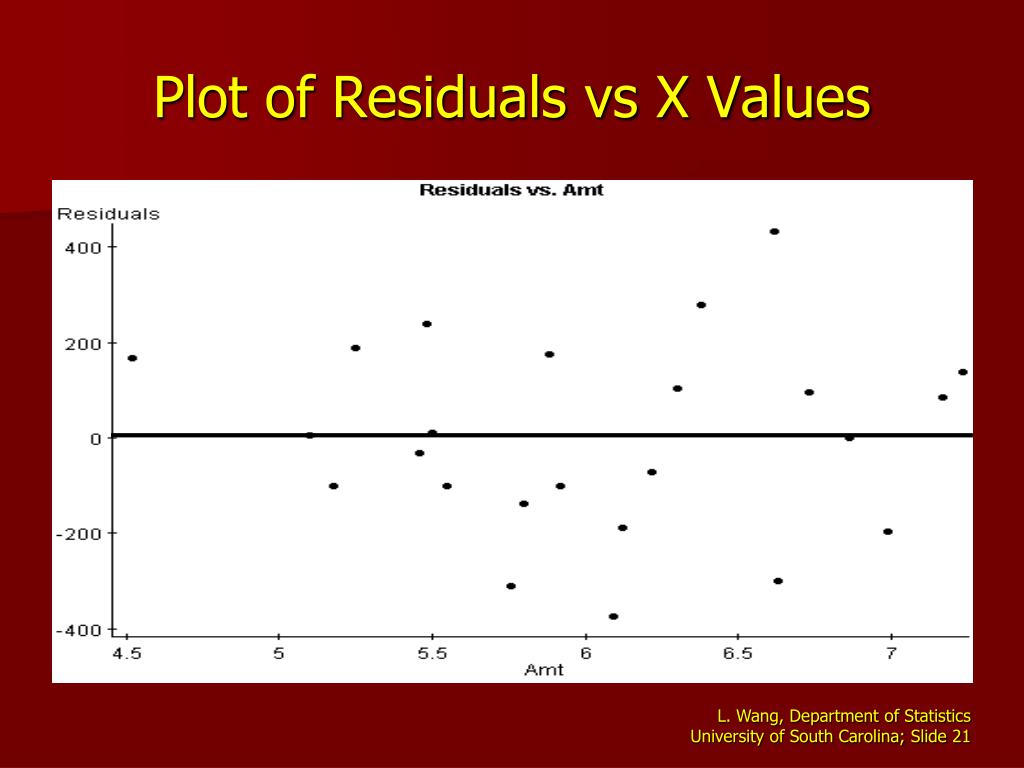 Plot of Residuals vs X Values

Residuals vs. Amt

Residuals

400

200

0

-200

-400

4.5

5

5.5

6

6.5

7

Amt

L. Wang, Department of Statistics
University of South Carolina; Slide 21